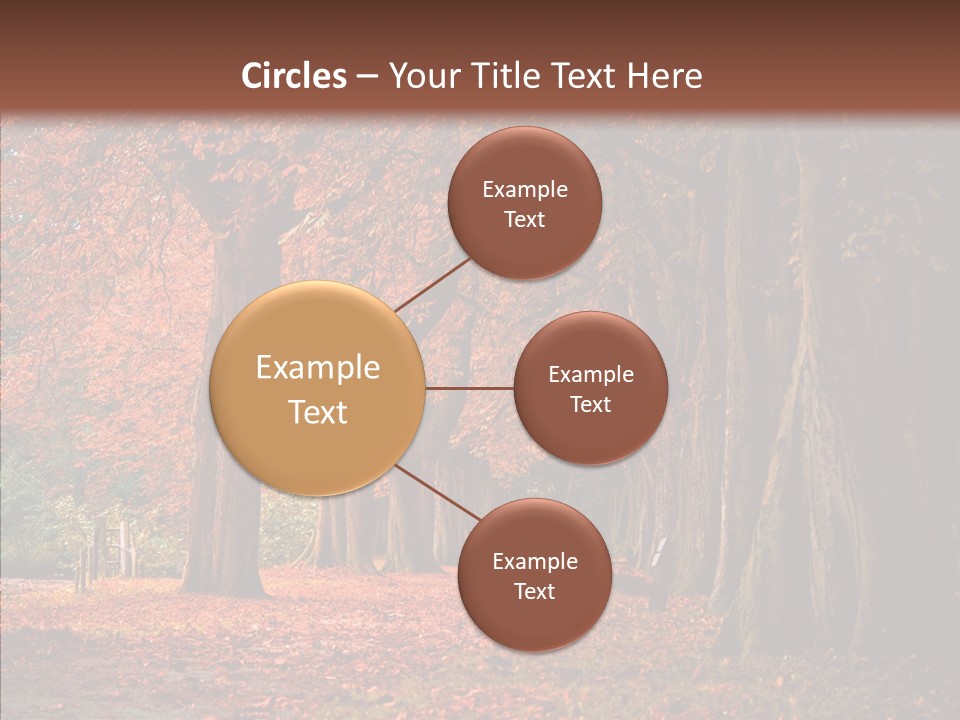 Circles – Your Title Text Here

Example Text

Example Text

Example Text

Example Text